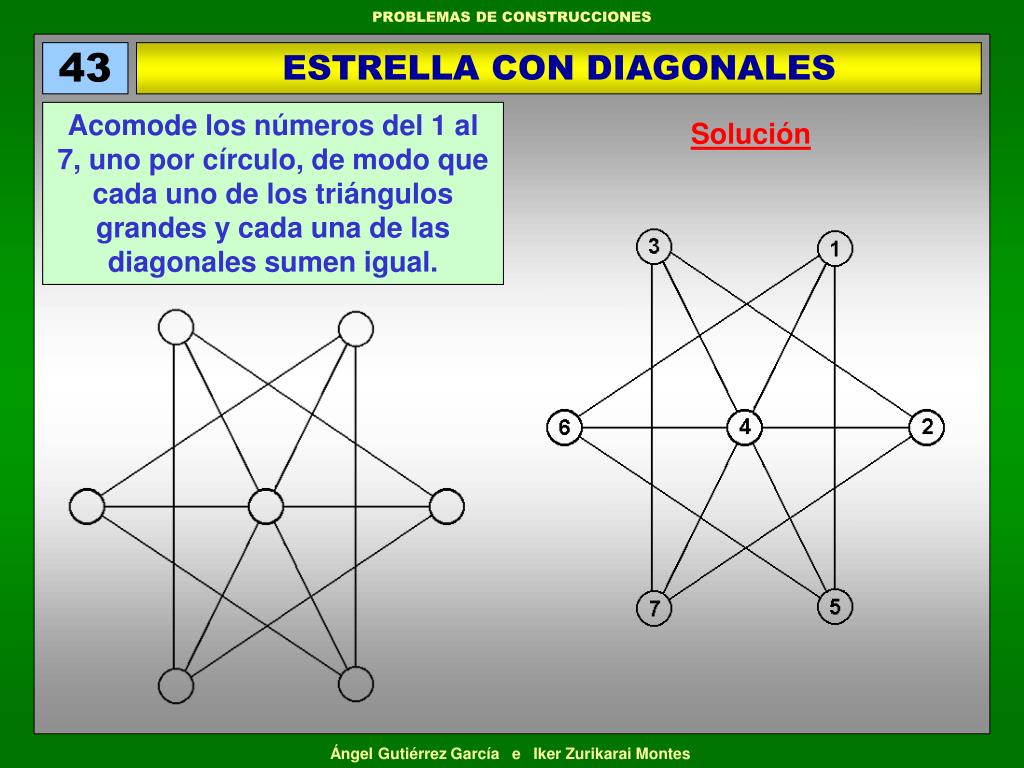 PROBLEMAS DE CONSTRUCCIONES

43

ESTRELLA CON DIAGONALES

Acomode los números del 1 al 7, uno por círculo, de modo que cada uno de los triángulos grandes y cada una de las diagonales sumen igual.

Solución

3

1

6

4

2

7

5

Ángel Gutiérrez García e Iker Zurikarai Montes